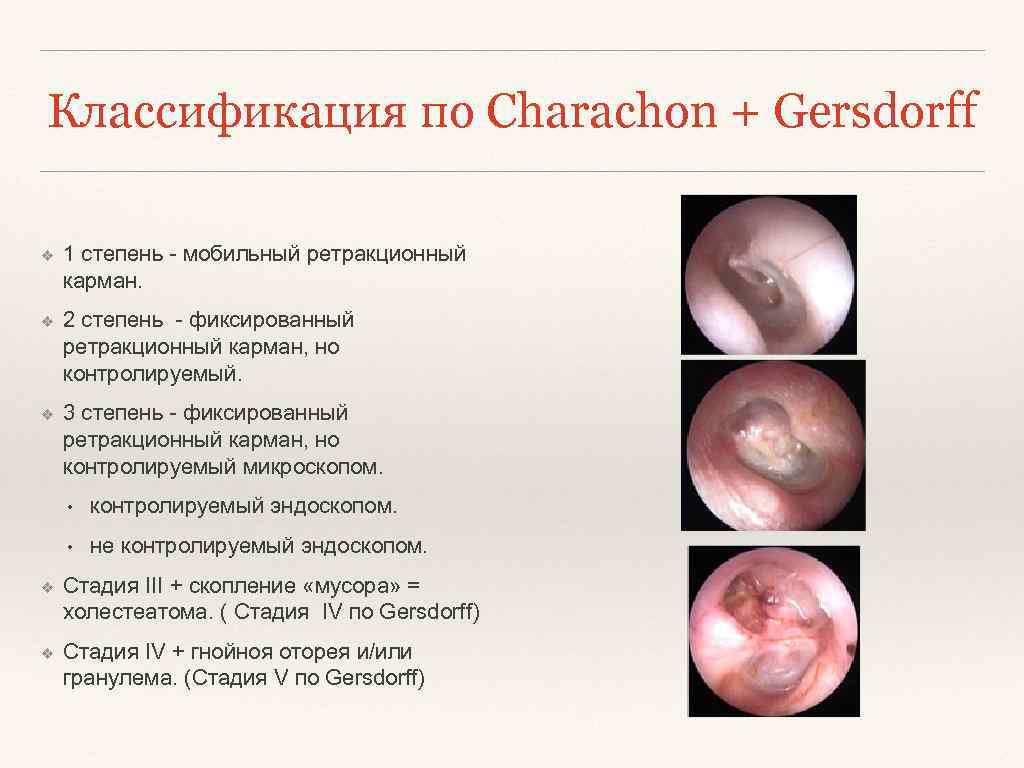 Классификация по Charachon + Gersdorff

❖ 1 степень - мобильный ретракционный карман.

❖ 2 степень - фиксированный ретракционный карман, но контролируемый.

❖ 3 степень - фиксированный ретракционный карман, но контролируемый микроскопом.

• контролируемый эндоскопом.

• не контролируемый эндоскопом.

❖ Стадия III + скопление «мусора» = холестеатома. ( Стадия IV по Gersdorff)

❖ Стадия IV + гнойноя оторея и/или гранулема. (Стадия V по Gersdorff)